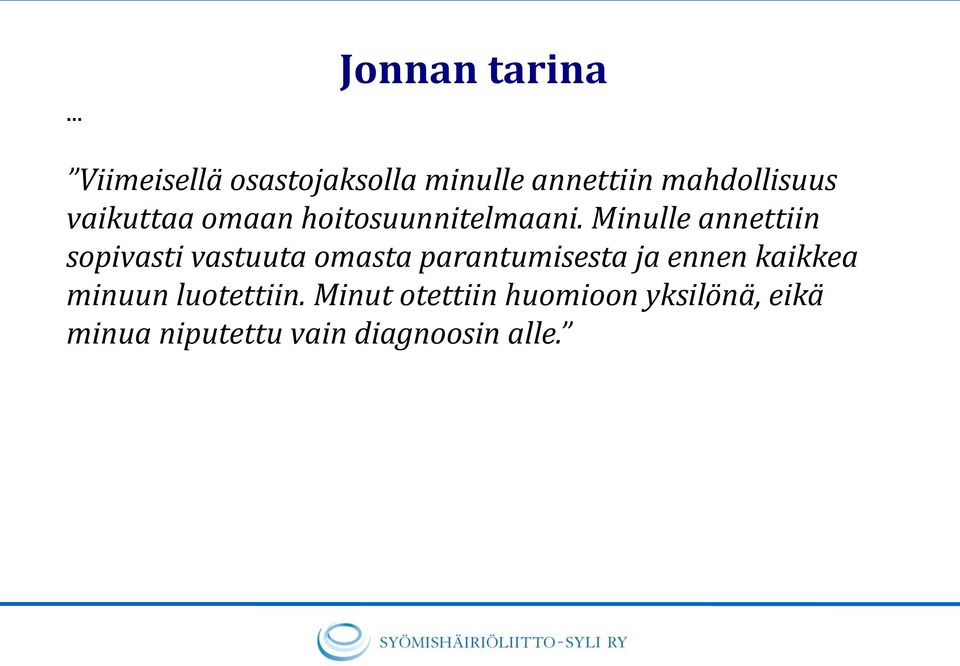 Jonnan tarina

...

”Viimeisellä osastojaksolla minulle annettiin mahdollisuus vaikuttaa omaan hoitosuunnitelmaani. Minulle annettiin sopivasti vastuuta omasta parantumisesta ja ennen kaikkea minuun luotettiin. Minut otettiin huomioon yksilönä, eikä minua niputettu vain diagnoosin alle.”

SYÖMISHÄIRIÖLIITTO-SYLI RY